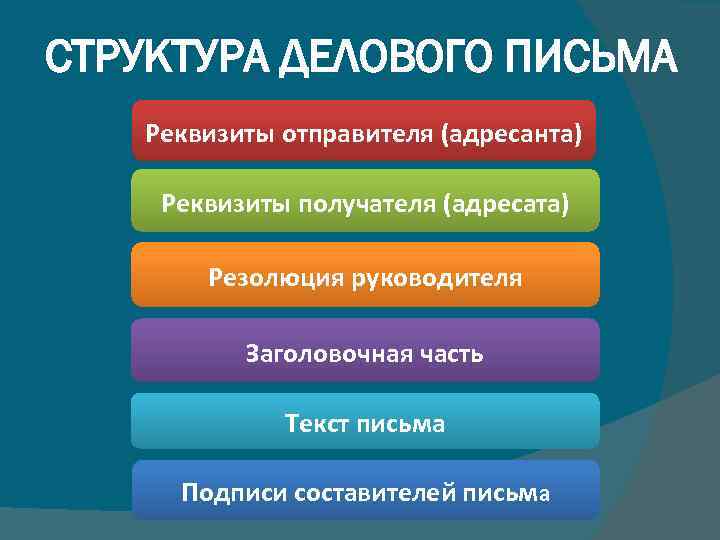 СТРУКТУРА ДЕЛОВОГО ПИСЬМА

Реквизиты отправителя (адресанта)

Реквизиты получателя (адресата)

Резолюция руководителя

Заголовочная часть

Текст письма

Подписи составителей письма